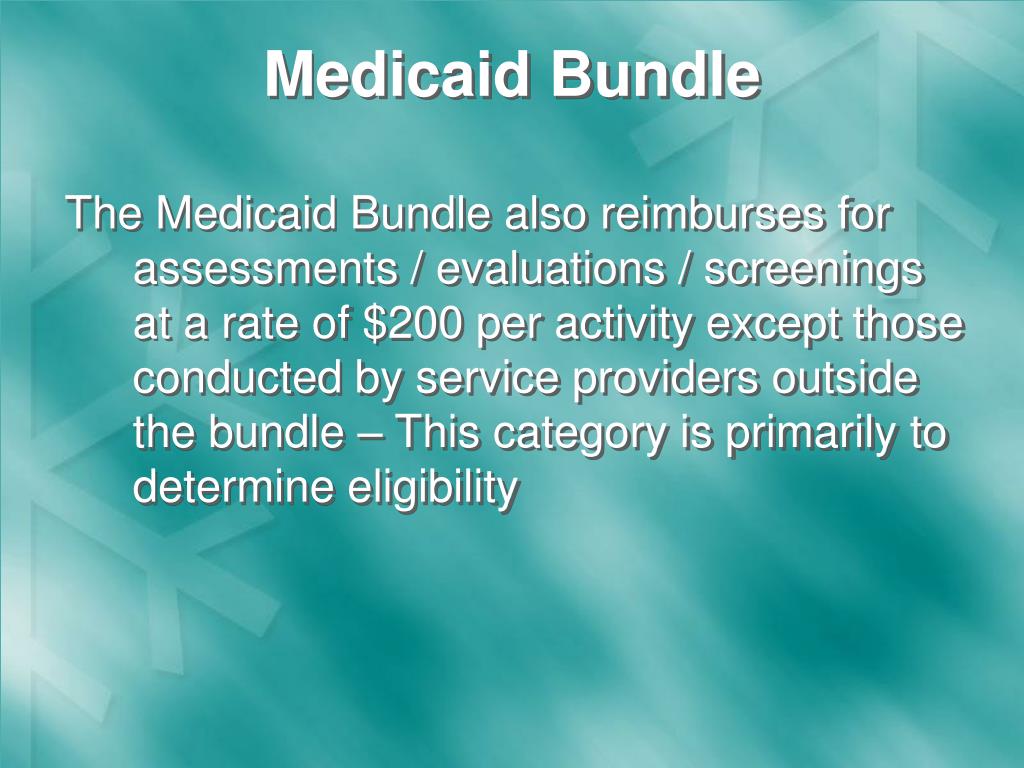 Medicaid Bundle

The Medicaid Bundle also reimburses for assessments / evaluations / screenings at a rate of \$200 per activity except those conducted by service providers outside the bundle – This category is primarily to determine eligibility